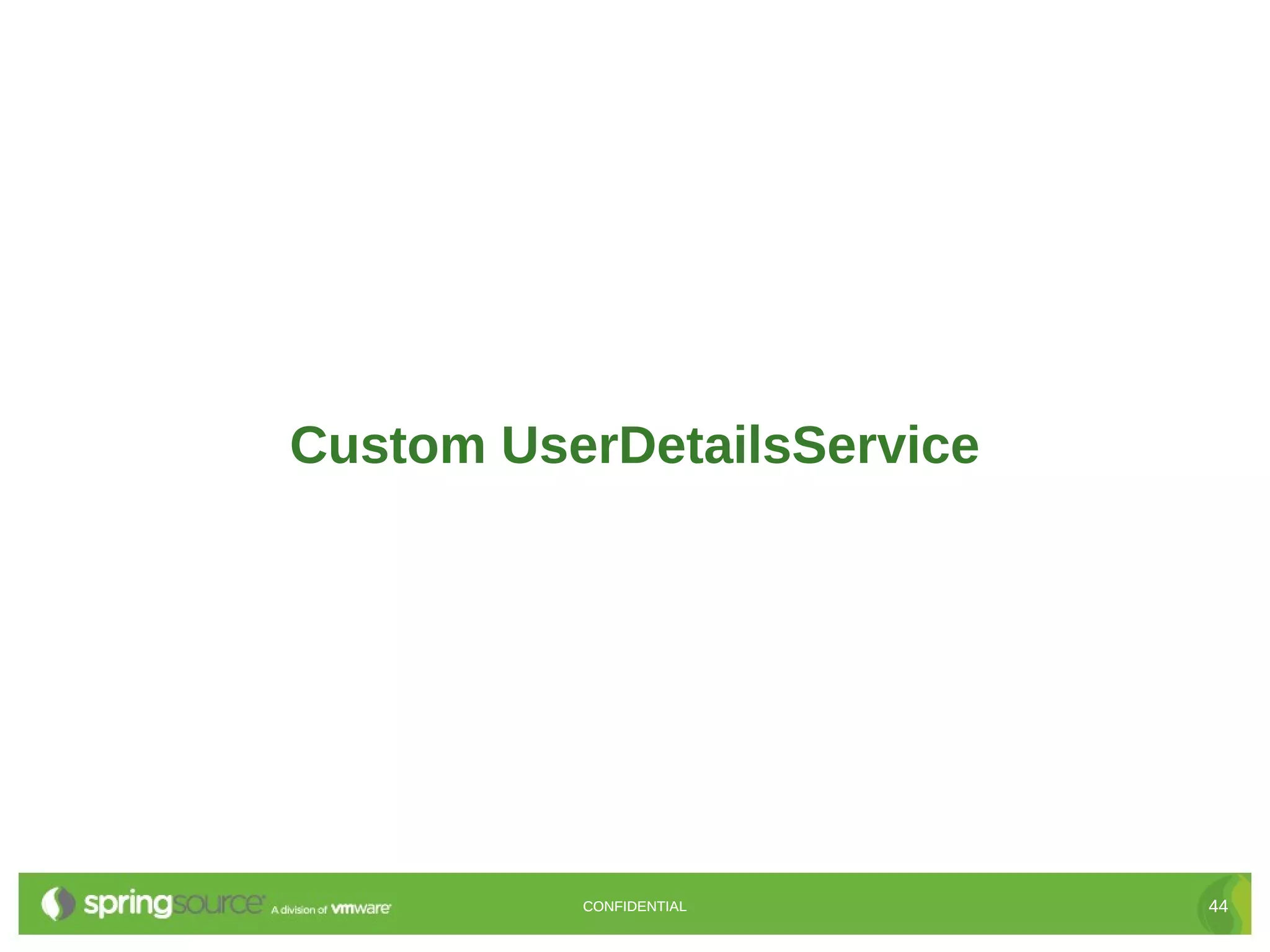 Custom UserDetailsService

springsource A division of vmware

CONFIDENTIAL

44